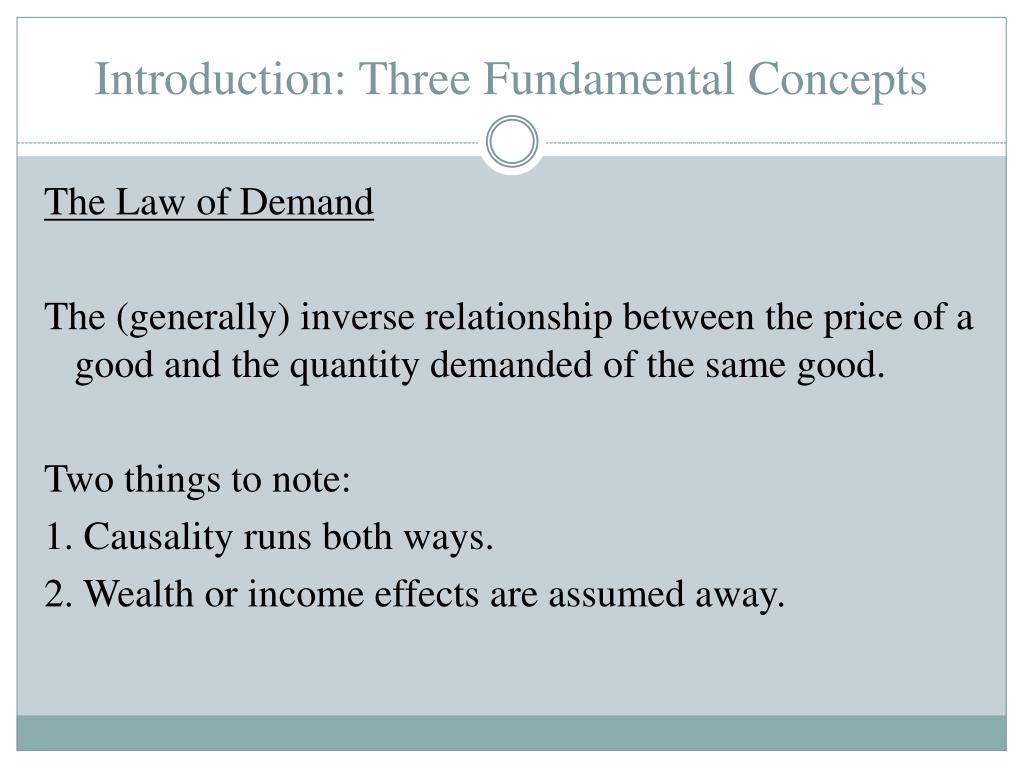 Introduction: Three Fundamental Concepts

The Law of Demand

The (generally) inverse relationship between the price of a good and the quantity demanded of the same good.

Two things to note:
1. Causality runs both ways.
2. Wealth or income effects are assumed away.